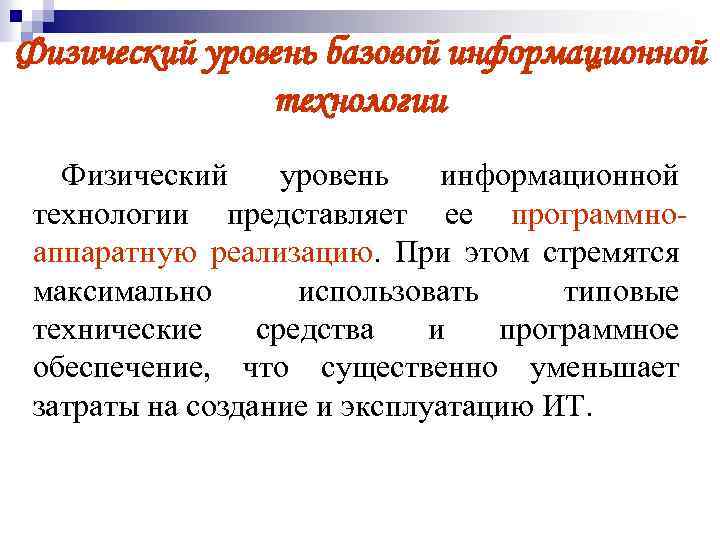 Физический уровень базовой информационной технологии

Физический уровень информационной технологии представляет ее программно-аппаратную реализацию. При этом стремятся максимально использовать типовые технические средства и программное обеспечение, что существенно уменьшает затраты на создание и эксплуатацию ИТ.